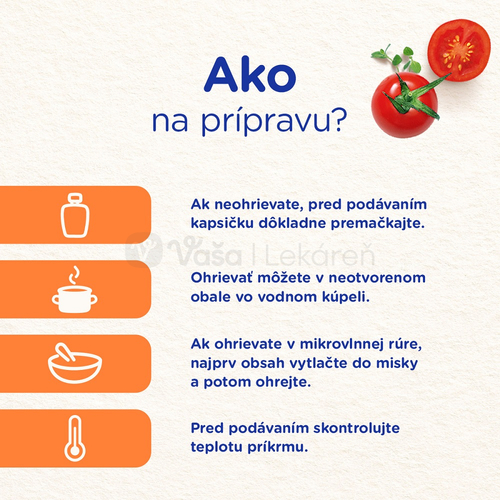 Ako
na prípravu?

Ak neohrievate, pred podávaním kapsičku dôkladne premačkajte.

Vaša | Lekáreň

Ohrievať môžete v neotvorenom obale vo vodnom kúpeli.

Ak ohrievate v mikrovlnnej rúre, najprv obsah vytlačte do misky a potom ohrejte.

Pred podávaním skontrolujte teplotu príkrmu.